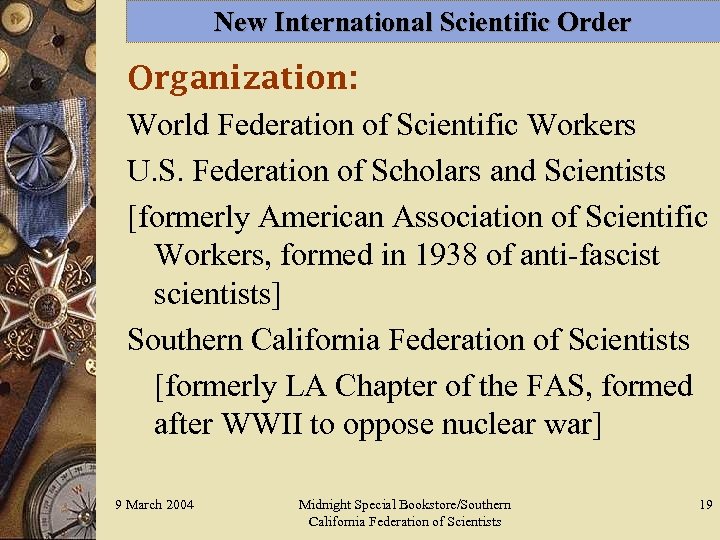 New International Scientific Order

Organization:

World Federation of Scientific Workers

U.S. Federation of Scholars and Scientists

[formerly American Association of Scientific Workers, formed in 1938 of anti-fascist scientists]

Southern California Federation of Scientists

[formerly LA Chapter of the FAS, formed after WWII to oppose nuclear war]

9 March 2004

Midnight Special Bookstore/Southern California Federation of Scientists

19